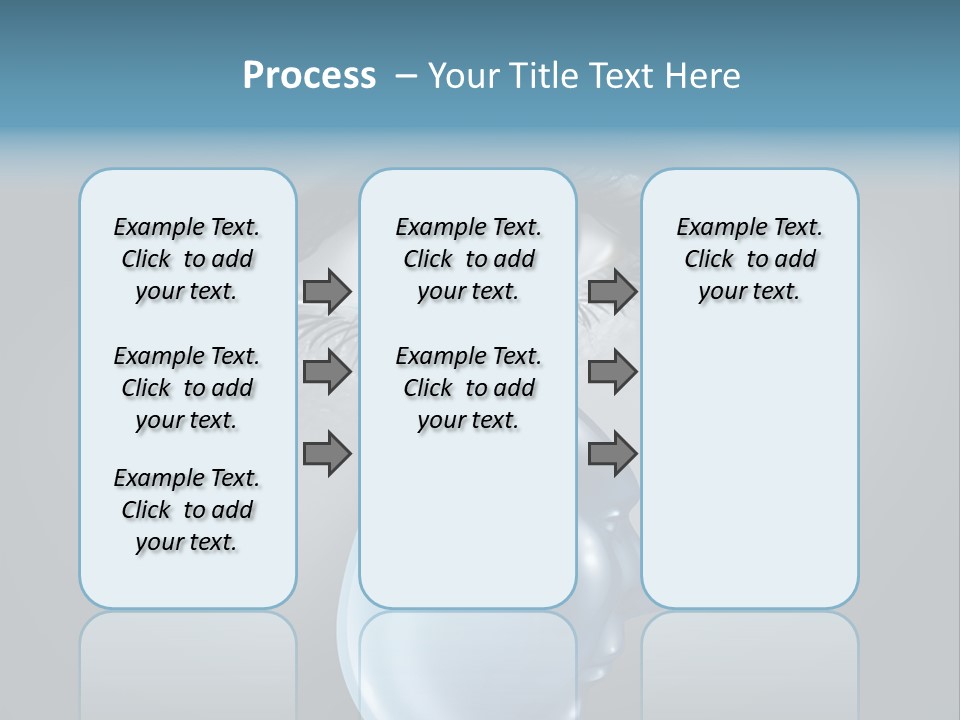 Process – Your Title Text Here

Example Text. Click to add your text.

Example Text. Click to add your text.

Example Text. Click to add your text.

Example Text. Click to add your text.

Example Text. Click to add your text.

Example Text. Click to add your text.